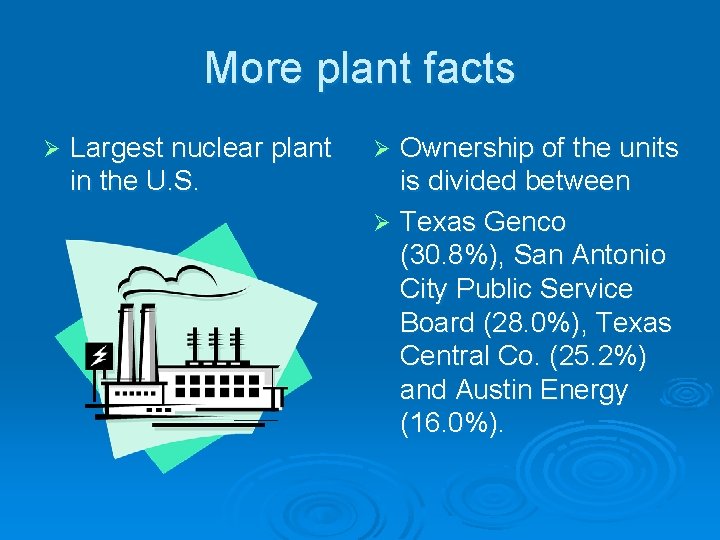 More plant facts

➢ Largest nuclear plant in the U.S.

➢ Ownership of the units is divided between

➢ Texas Genco (30.8%), San Antonio City Public Service Board (28.0%), Texas Central Co. (25.2%) and Austin Energy (16.0%).